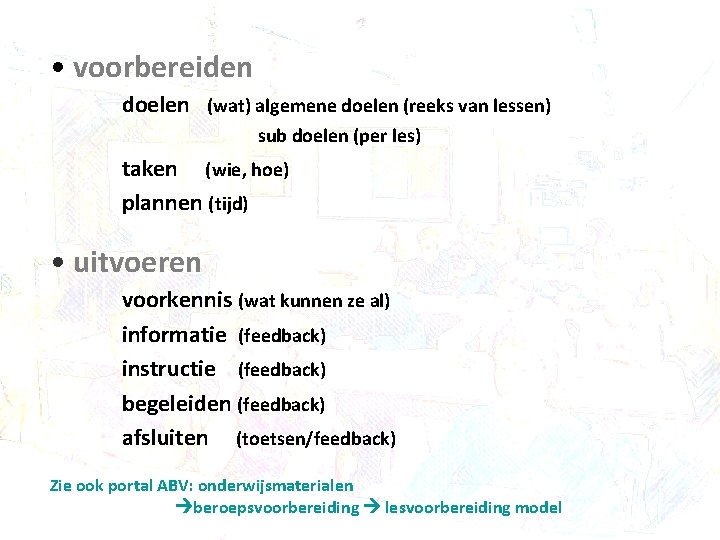 • voorbereiden

doelen (wat) algemene doelen (reeks van lessen)
sub doelen (per les)

taken (wie, hoe)

plannen (tijd)

• uitvoeren

voorkennis (wat kunnen ze al)

informatie (feedback)

instructie (feedback)

begeleiden (feedback)

afsluiten (toetsen/feedback)

Zie ook portal ABV: onderwijsmaterialen
→beroepsvoorbereiding → lesvoorbereiding model